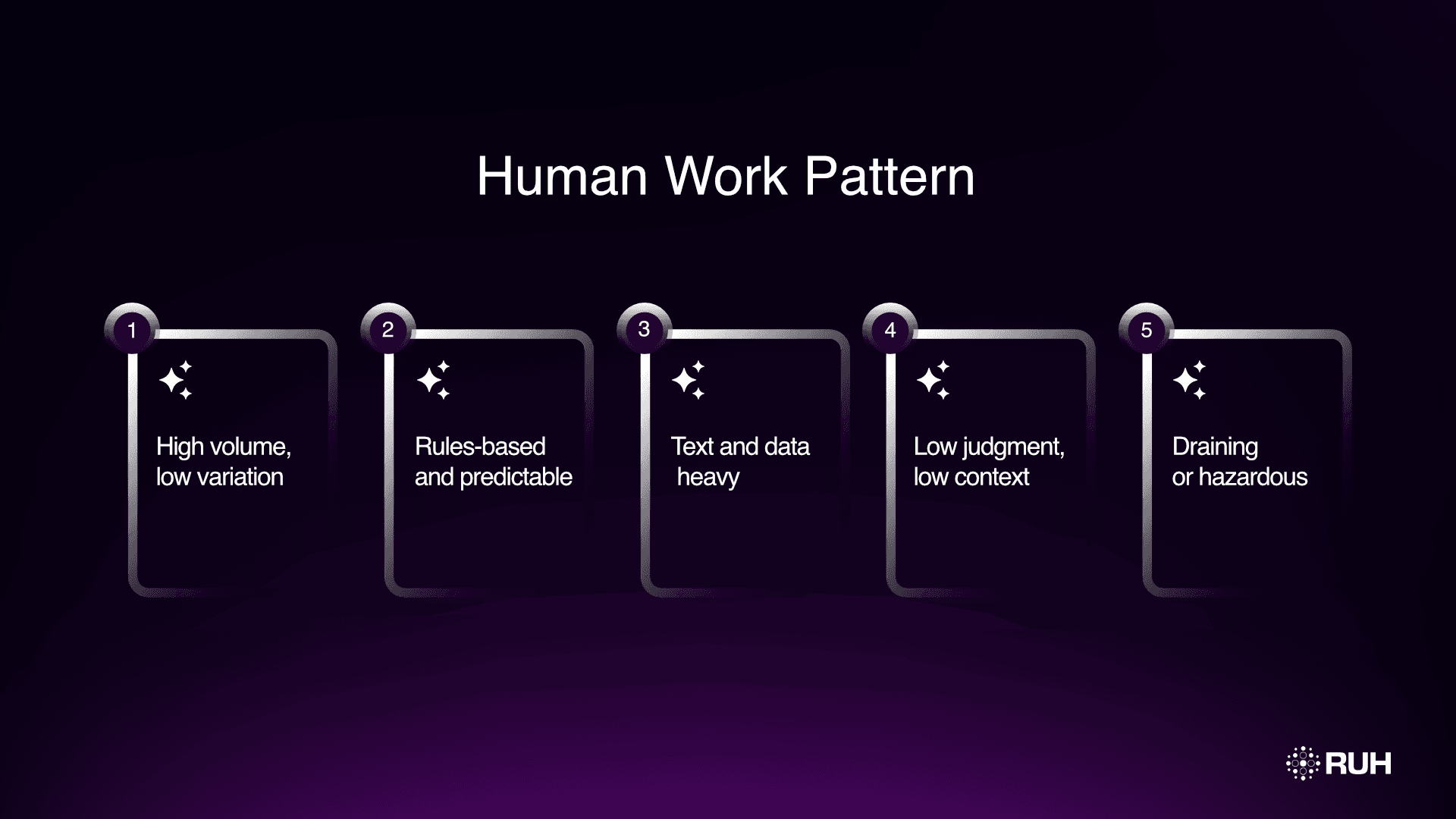 Human Work Pattern

1

High volume, low variation

2

Rules-based and predictable

3

Text and data heavy

4

Low judgment, low context

5

Draining or hazardous

RUH